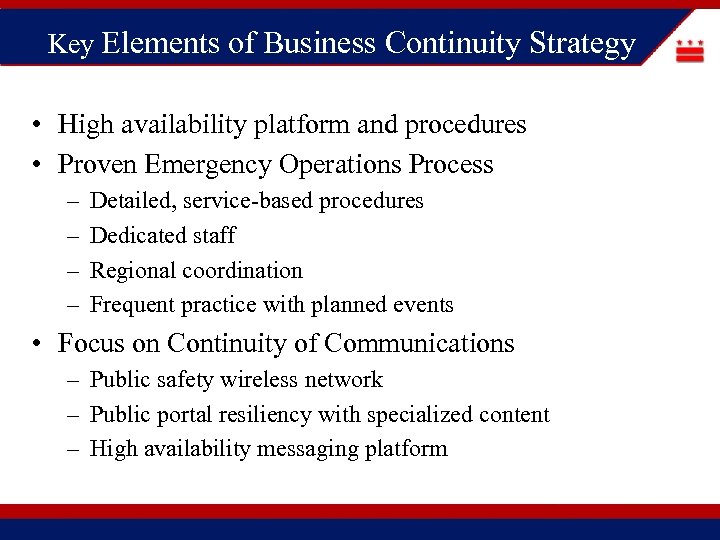 Key Elements of Business Continuity Strategy

• High availability platform and procedures
• Proven Emergency Operations Process
– Detailed, service-based procedures
– Dedicated staff
– Regional coordination
– Frequent practice with planned events
• Focus on Continuity of Communications
– Public safety wireless network
– Public portal resiliency with specialized content
– High availability messaging platform